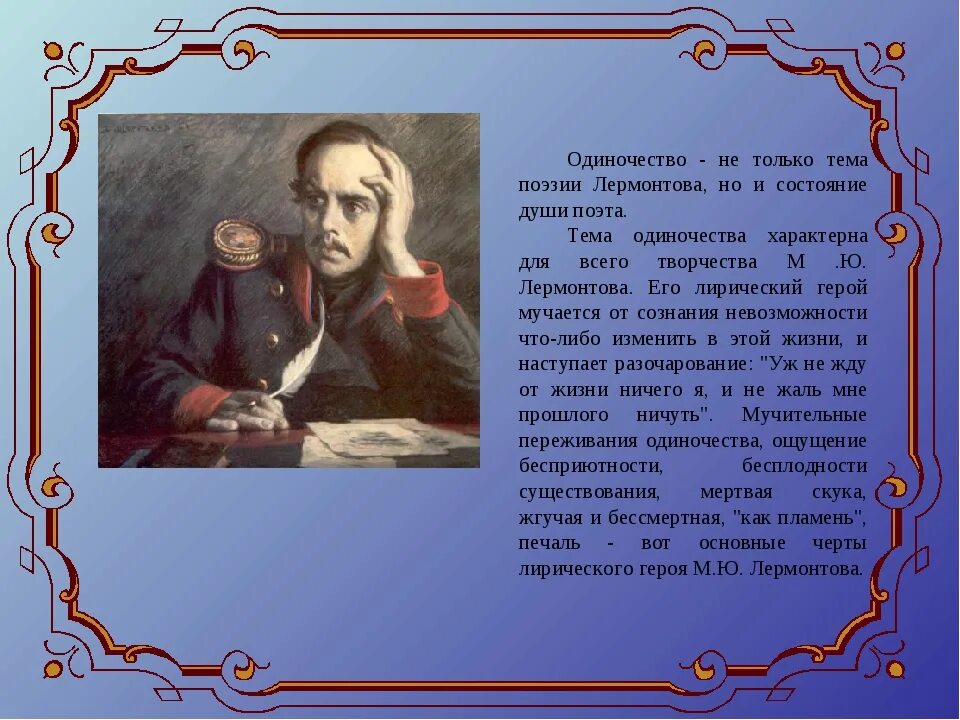 Одиночество - не только тема поэзии Лермонтова, но и состояние души поэта.

Тема одиночества характерна для всего творчества М .Ю. Лермонтова. Его лирический герой мучается от сознания невозможности что-либо изменить в этой жизни, и наступает разочарование: "Уж не жду от жизни ничего я, и не жаль мне прошлого ничуть". Мучительные переживания одиночества, ощущение бесприютности, бесплодности существования, мертвая скука, жгучая и бессмертная, "как пламень", печаль - вот основные черты лирического героя М.Ю. Лермонтова.